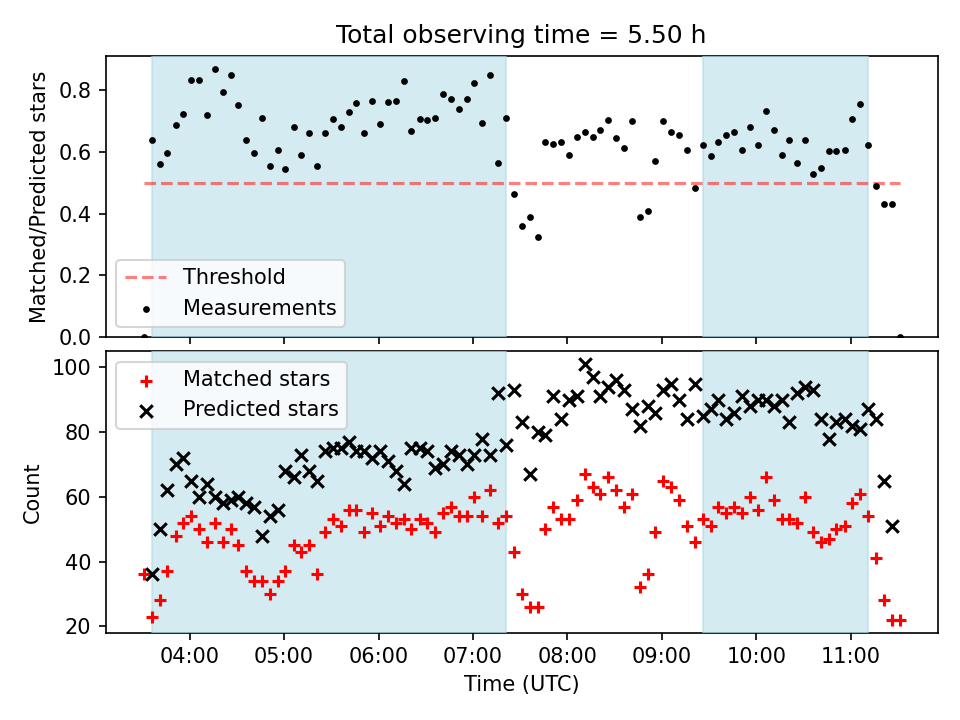 Total observing time = 5.50 h

Matched/Predicted stars

0.8
0.6
0.4
0.2
0.0

Threshold
Measurements

Count

100
80
60
40
20

Matched stars
Predicted stars

04:00 05:00 06:00 07:00 08:00 09:00 10:00 11:00

Time (UTC)